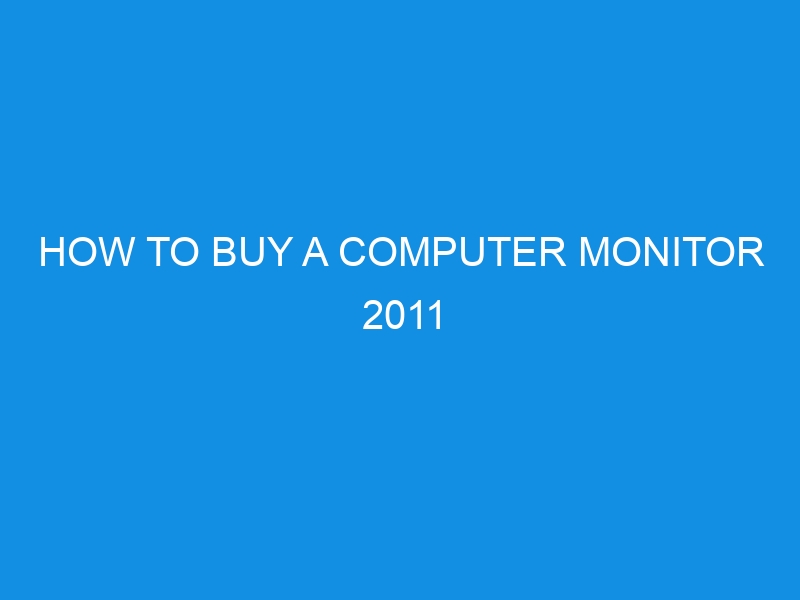 HOW TO BUY A COMPUTER MONITOR 2011